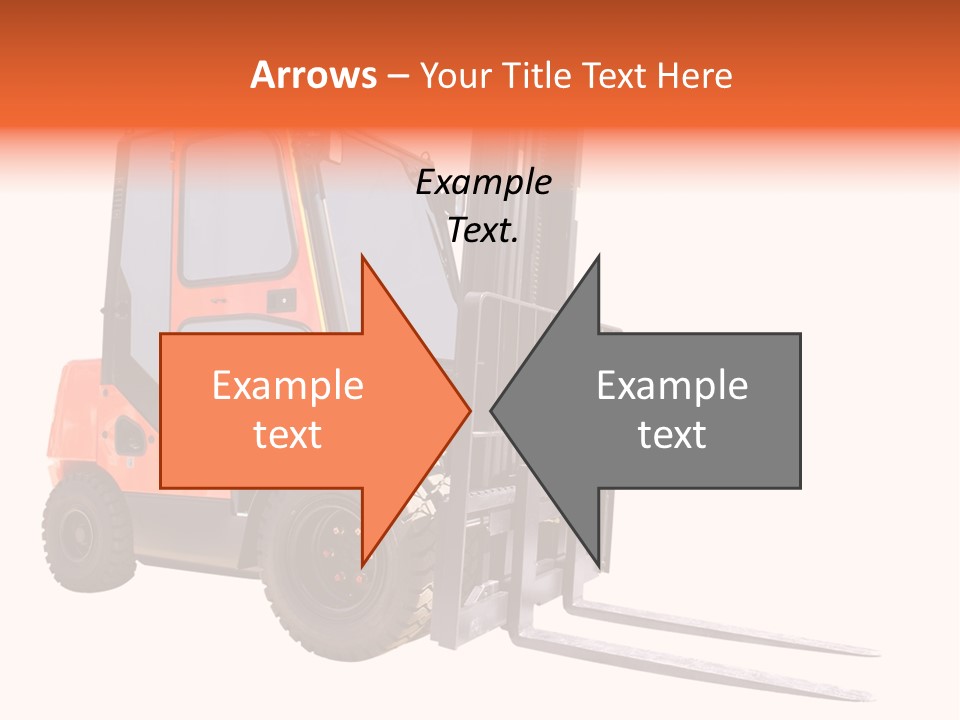 Arrows – Your Title Text Here

Example Text.

Example text

Example text